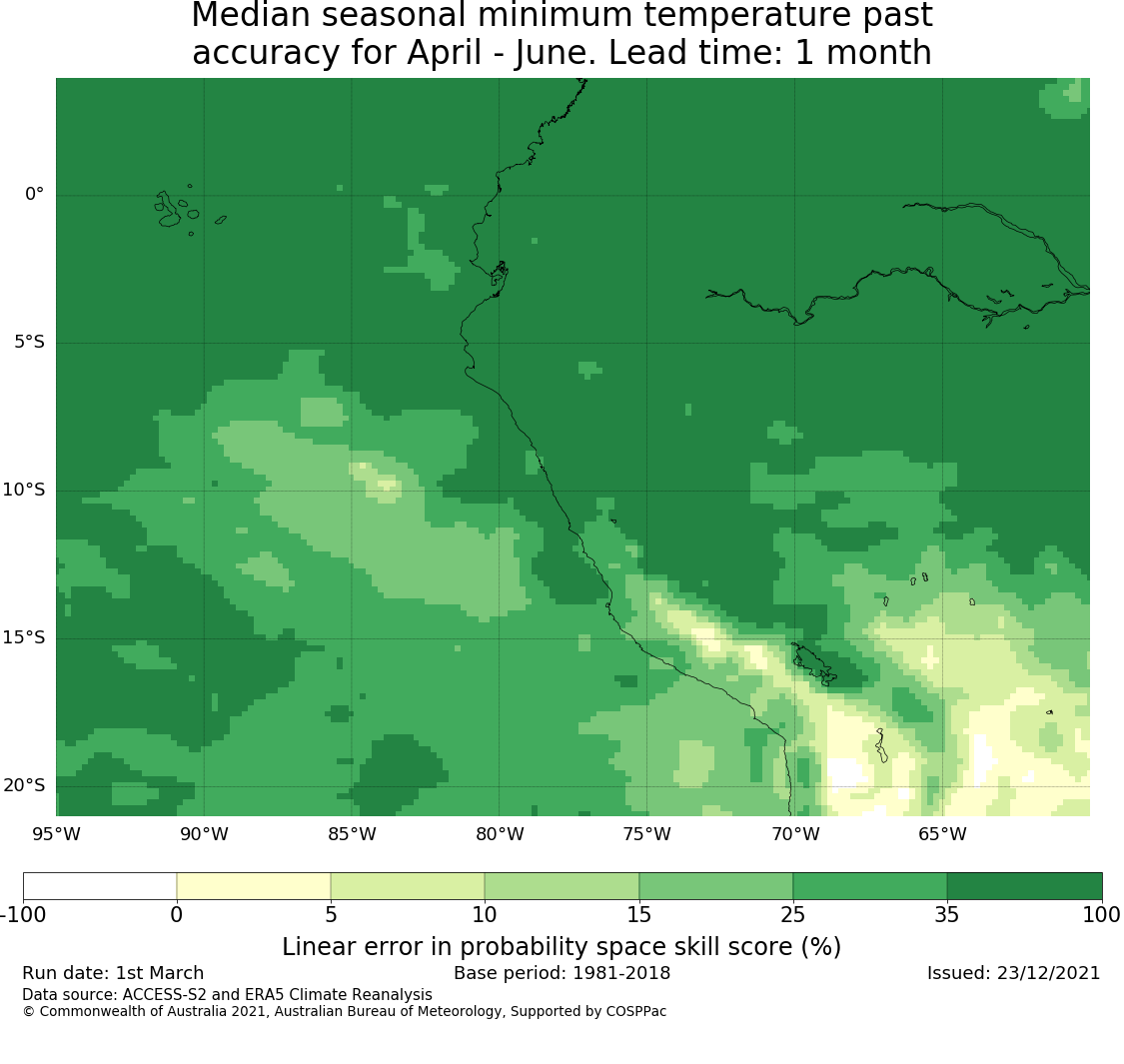 Median seasonal minimum temperature past accuracy for April - June. Lead time: 1 month

0°
5°S
10°S
15°S
20°S
95°W
90°W
85°W
80°W
75°W
70°W
65°W

-100
0
5
10
15
25
35
100
Linear error in probability space skill score (%)

Run date: 1st March
Base period: 1981-2018
Issued: 23/12/2021
Data source: ACCESS-S2 and ERA5 Climate Reanalysis
© Commonwealth of Australia 2021, Australian Bureau of Meteorology, Supported by COSPPac